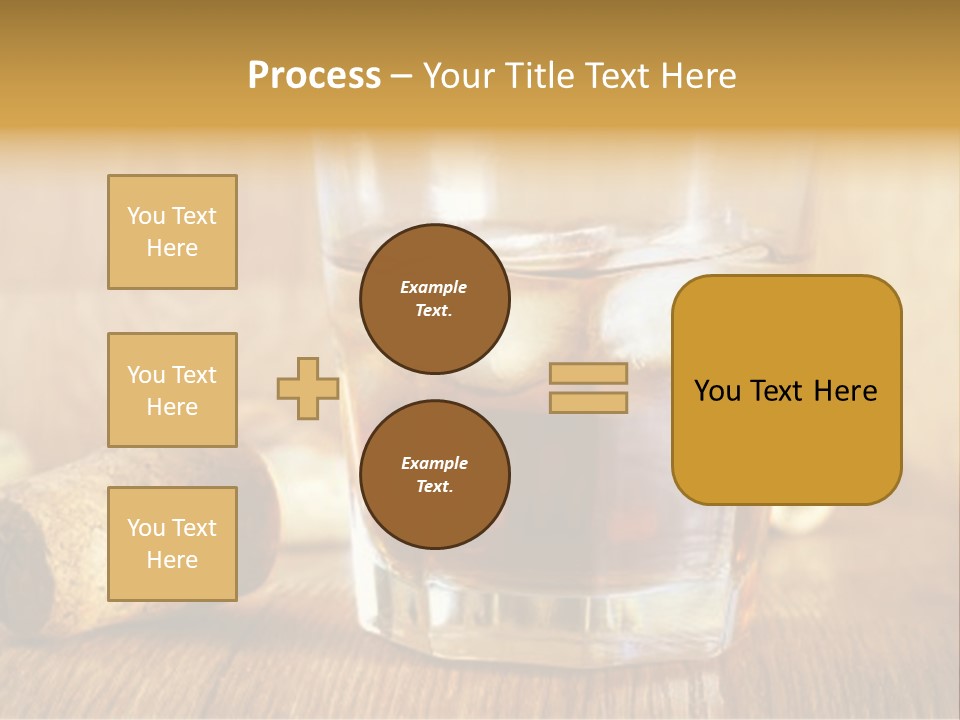 Process – Your Title Text Here

You Text Here

You Text Here

You Text Here

Example Text.

Example Text.

You Text Here